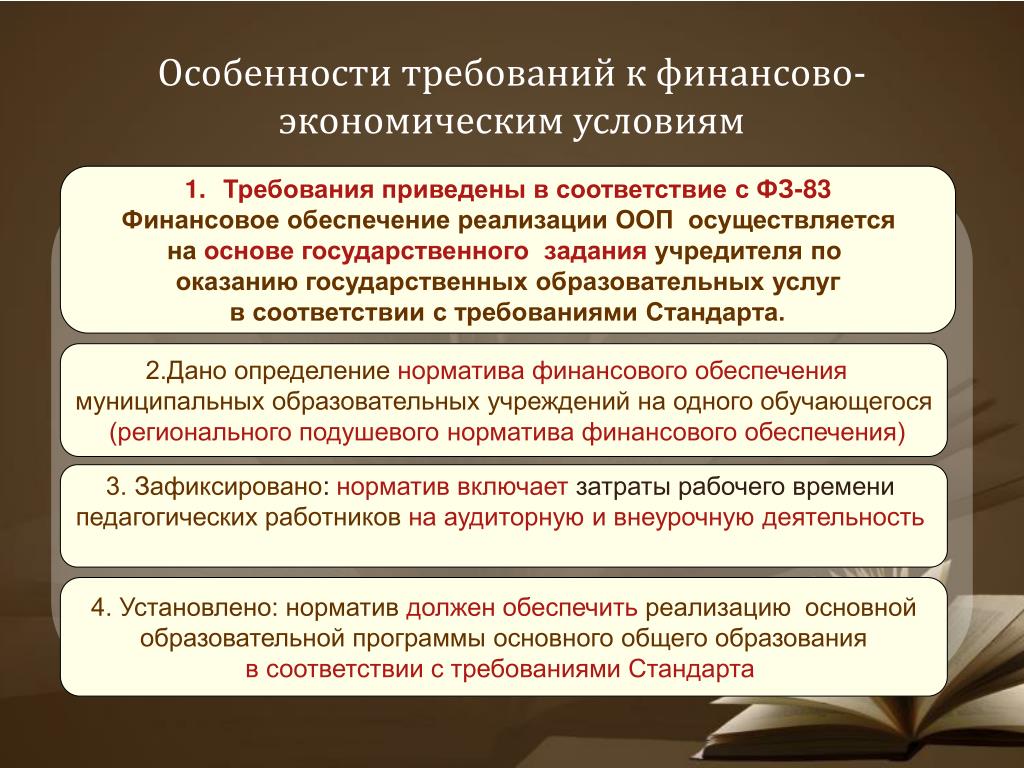 Особенности требований к финансово-экономическим условиям

1. Требования приведены в соответствие с ФЗ-83
Финансовое обеспечение реализации ООП осуществляется на основе государственного задания учредителя по оказанию государственных образовательных услуг в соответствии с требованиями Стандарта.

2.Дано определение норматива финансового обеспечения муниципальных образовательных учреждений на одного обучающегося (регионального подушевого норматива финансового обеспечения)

3. Зафиксировано: норматив включает затраты рабочего времени педагогических работников на аудиторную и внеурочную деятельность

4. Установлено: норматив должен обеспечить реализацию основной образовательной программы основного общего образования в соответствии с требованиями Стандарта